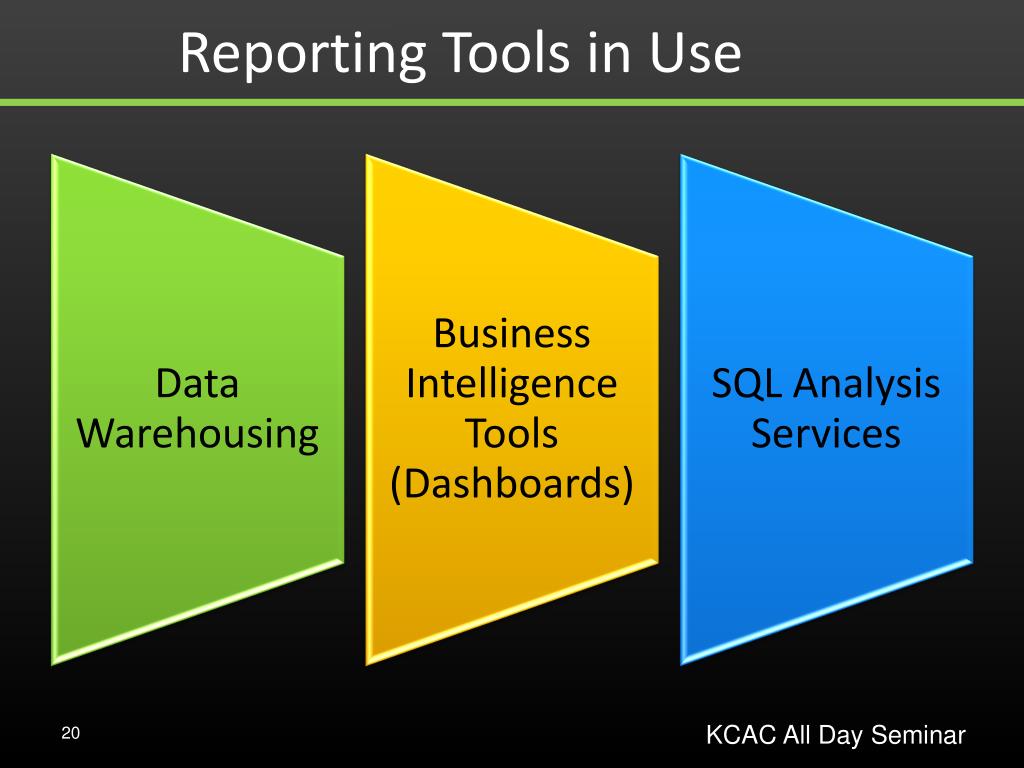 Reporting Tools in Use

Data Warehousing

Business Intelligence Tools (Dashboards)

SQL Analysis Services

20

KCAC All Day Seminar